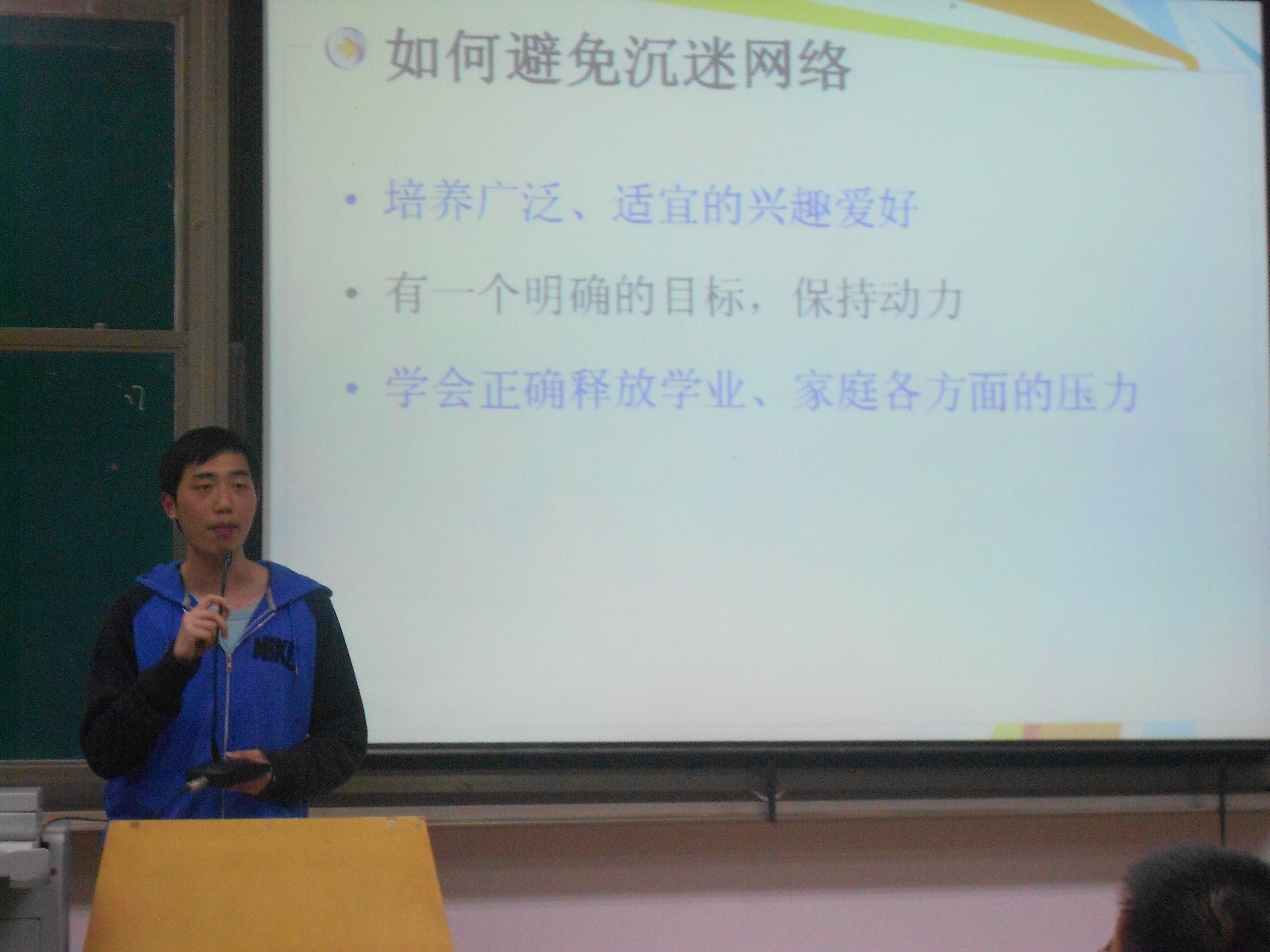 如何避免沉迷网络

• 培养广泛、适宜的兴趣爱好

• 有一个明确的目标，保持动力

• 学会正确释放学业、家庭各方面的压力

NIKE